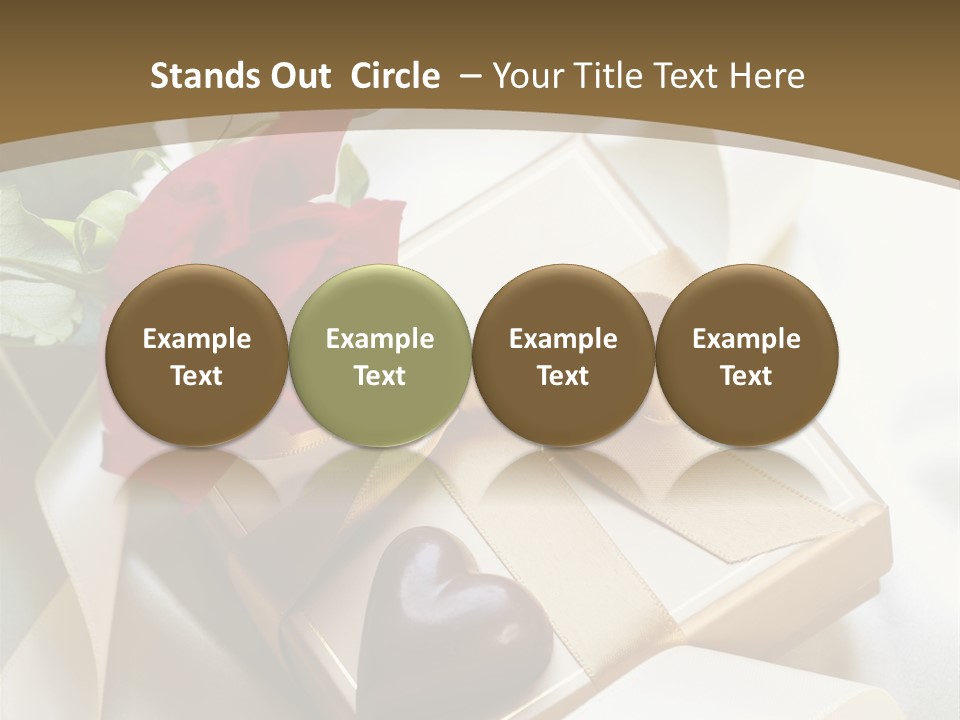 Stands Out Circle – Your Title Text Here

Example Text

Example Text

Example Text

Example Text